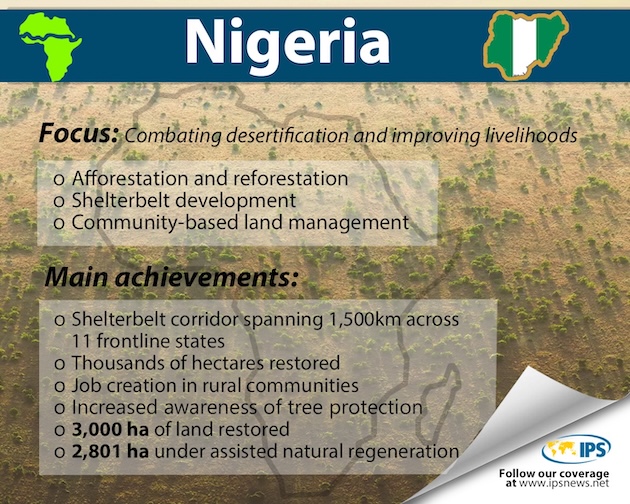 Nigeria

Focus: Combating desertification and improving livelihoods

o Afforestation and reforestation
o Shelterbelt development
o Community-based land management

Main achievements:

o Shelterbelt corridor spanning 1,500km across 11 frontline states
o Thousands of hectares restored
o Job creation in rural communities
o Increased awareness of tree protection
o 3,000 ha of land restored
o 2,801 ha under assisted natural regeneration

IPS

Follow our coverage at www.ipsnews.net